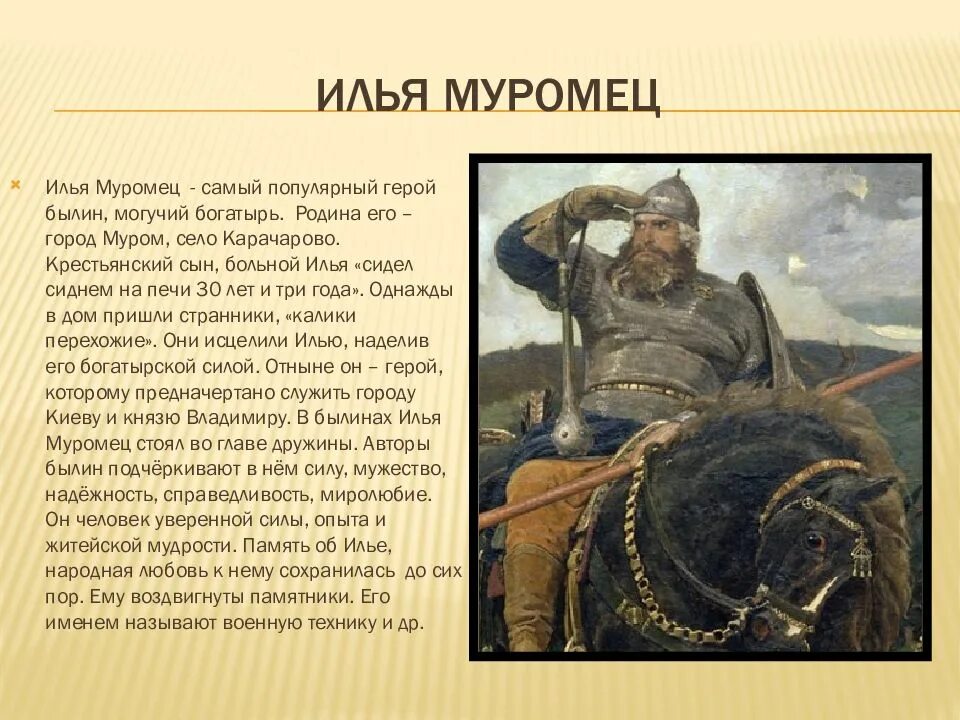 ИЛЬЯ МУРОМЕЦ

Илья Муромец - самый популярный герой былин, могучий богатырь. Родина его – город Муром, село Карачарово. Крестьянский сын, больной Илья «сидел сиднем на печи 30 лет и три года». Однажды в дом пришли странники, «калики перехожие». Они исцелили Илью, наделив его богатырской силой. Отныне он – герой, которому предначертано служить городу Киеву и князю Владимиру. В былинах Илья Муромец стоял во главе дружины. Авторы былин подчёркивают в нём силу, мужество, надёжность, справедливость, миролюбие. Он человек уверенной силы, опыта и житейской мудрости. Память об Илье, народная любовь к нему сохранилась до сих пор. Ему воздвигнуты памятники. Его именем называют военную технику и др.